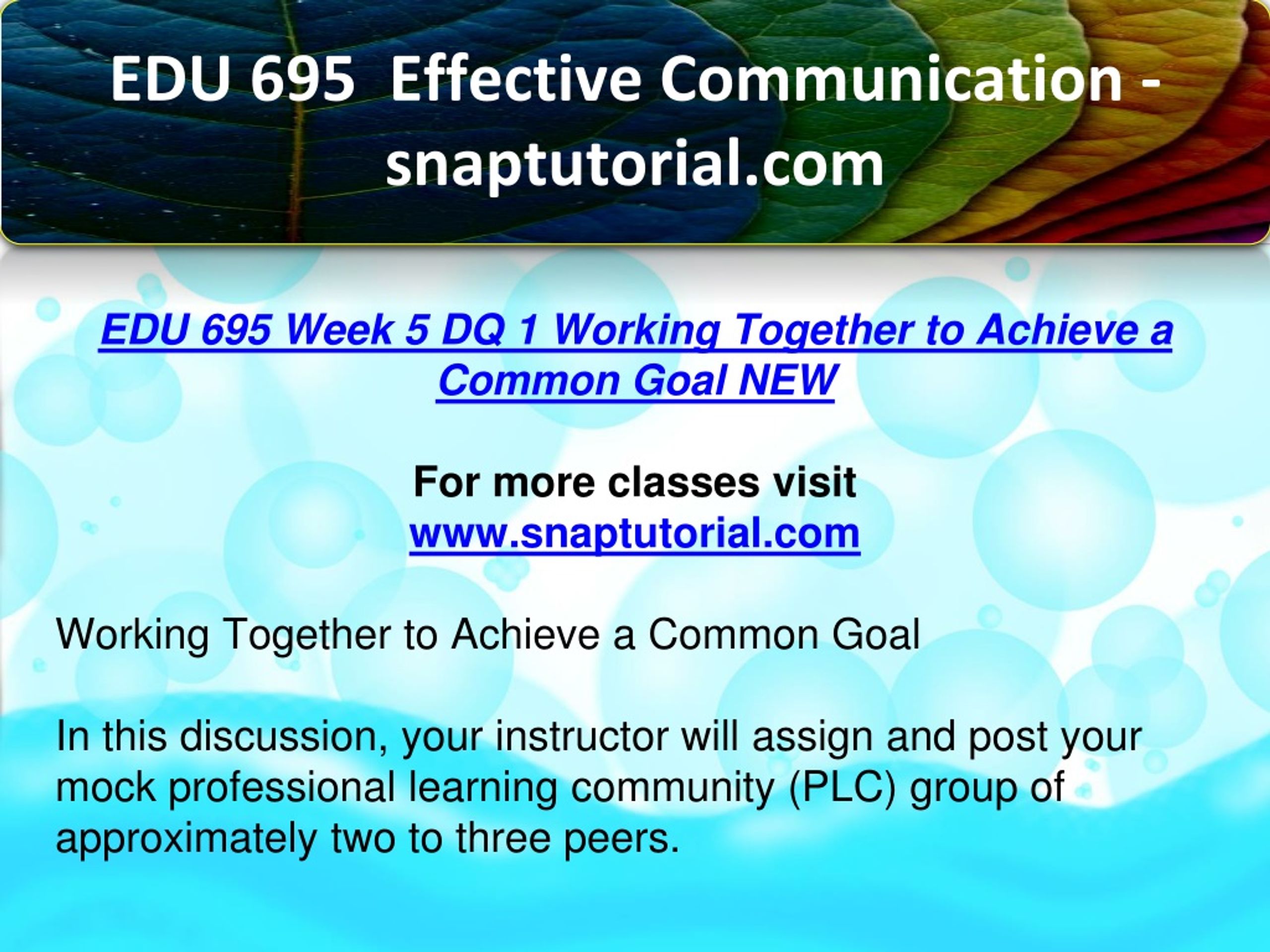 EDU 695 Effective Communication - snaptutorial.com

EDU 695 Week 5 DQ 1 Working Together to Achieve a Common Goal NEW

For more classes visit
www.snaptutorial.com

Working Together to Achieve a Common Goal

In this discussion, your instructor will assign and post your mock professional learning community (PLC) group of approximately two to three peers.